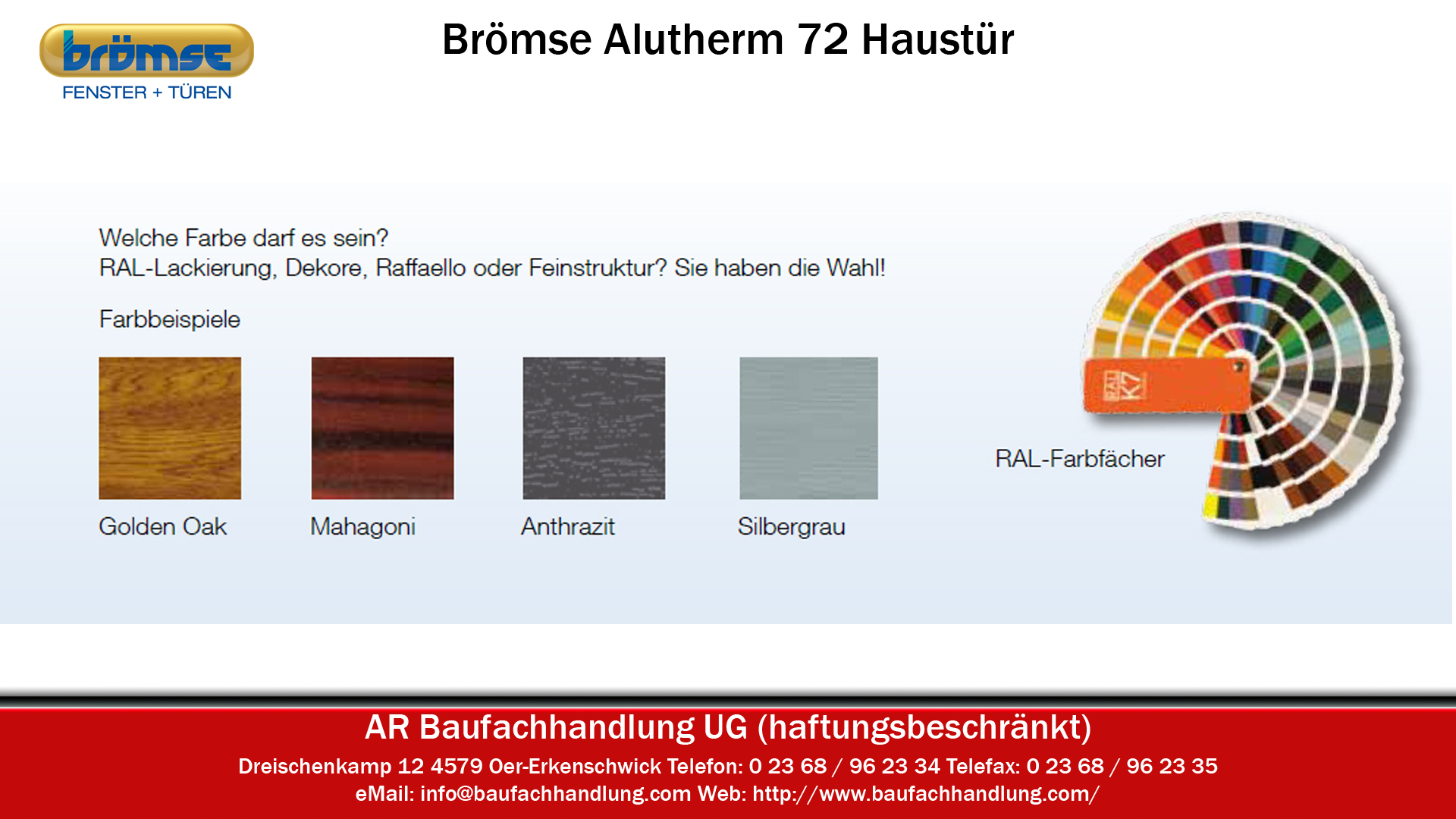 brömse
FENSTER + TÜREN

Brömse Alutherm 72 Haustür

Welche Farbe darf es sein?
RAL-Lackierung, Dekore, Raffaello oder Feinstruktur? Sie haben die Wahl!

Farbbeispiele

Golden Oak

Mahagoni

Anthrazit

Silbergrau

RAL K7

RAL-Farbfächer

AR Baufachhandlung UG (haftungsbeschränkt)
Dreischenkamp 12 4579 Oer-Erkenschwick Telefon: 0 23 68 / 96 23 34 Telefax: 0 23 68 / 96 23 35
eMail: info@baufachhandlung.com Web: http://www.baufachhandlung.com/